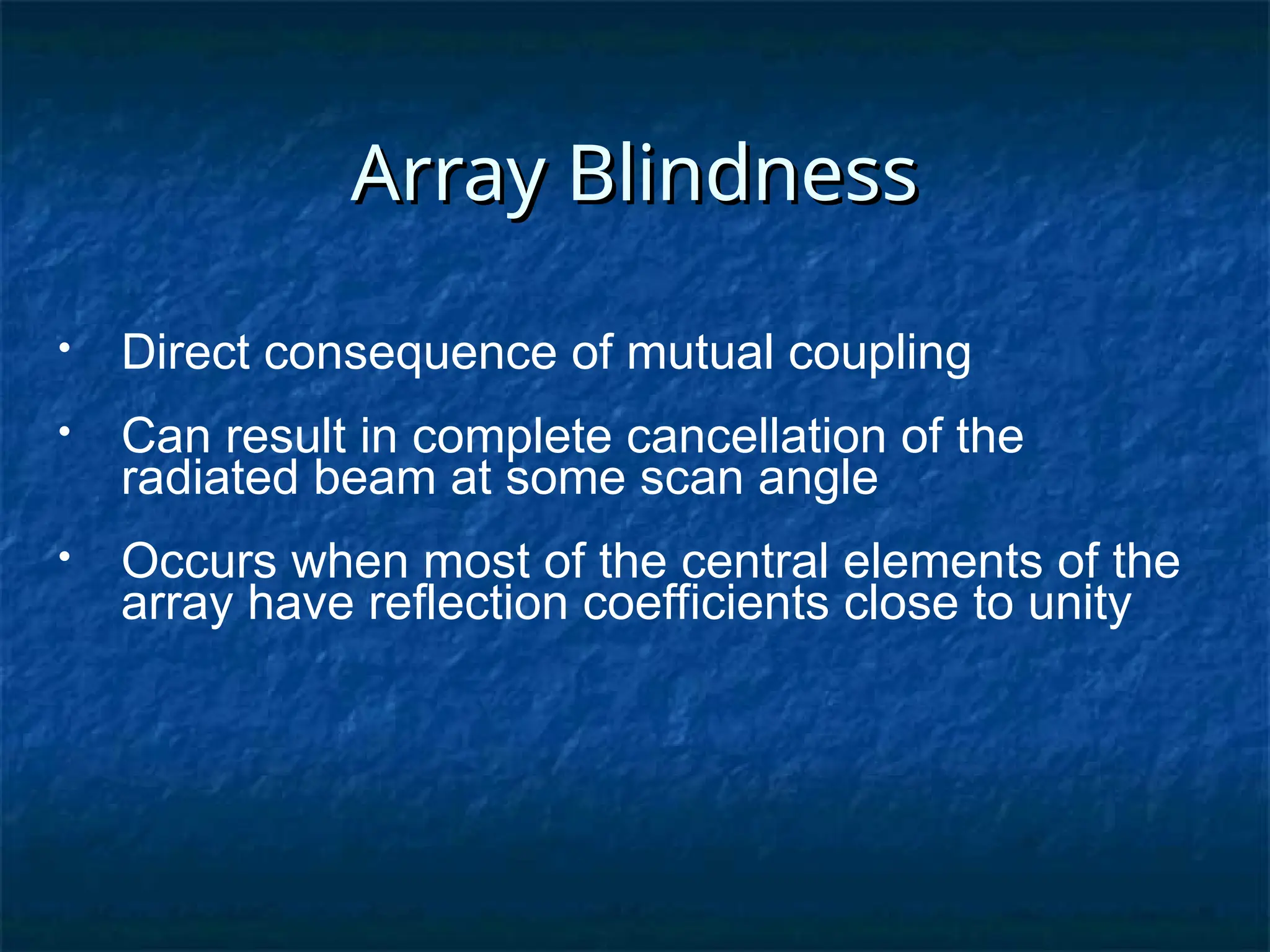 Array Blindness

• Direct consequence of mutual coupling

• Can result in complete cancellation of the radiated beam at some scan angle

• Occurs when most of the central elements of the array have reflection coefficients close to unity